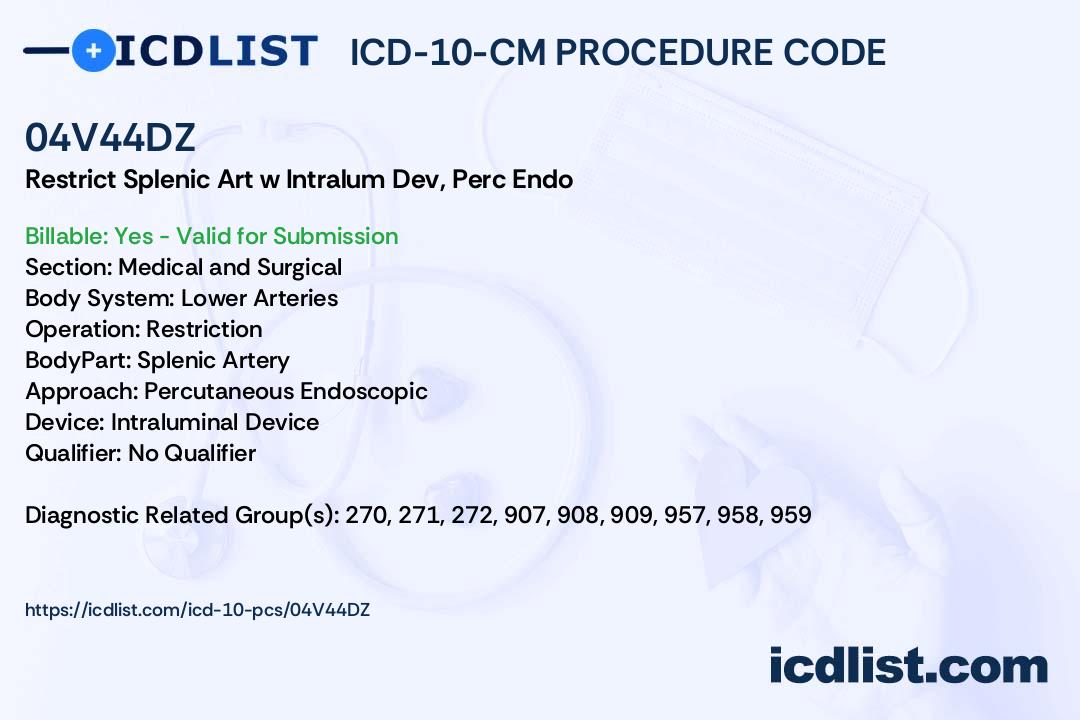 ICDLIST ICD-10-CM PROCEDURE CODE

04V44DZ

Restrict Splenic Art w Intralum Dev, Perc Endo

Billable: Yes - Valid for Submission
Section: Medical and Surgical
Body System: Lower Arteries
Operation: Restriction
BodyPart: Splenic Artery
Approach: Percutaneous Endoscopic
Device: Intraluminal Device
Qualifier: No Qualifier

Diagnostic Related Group(s): 270, 271, 272, 907, 908, 909, 957, 958, 959

https://icdlist.com/icd-10-pcs/04V44DZ

icdlist.com